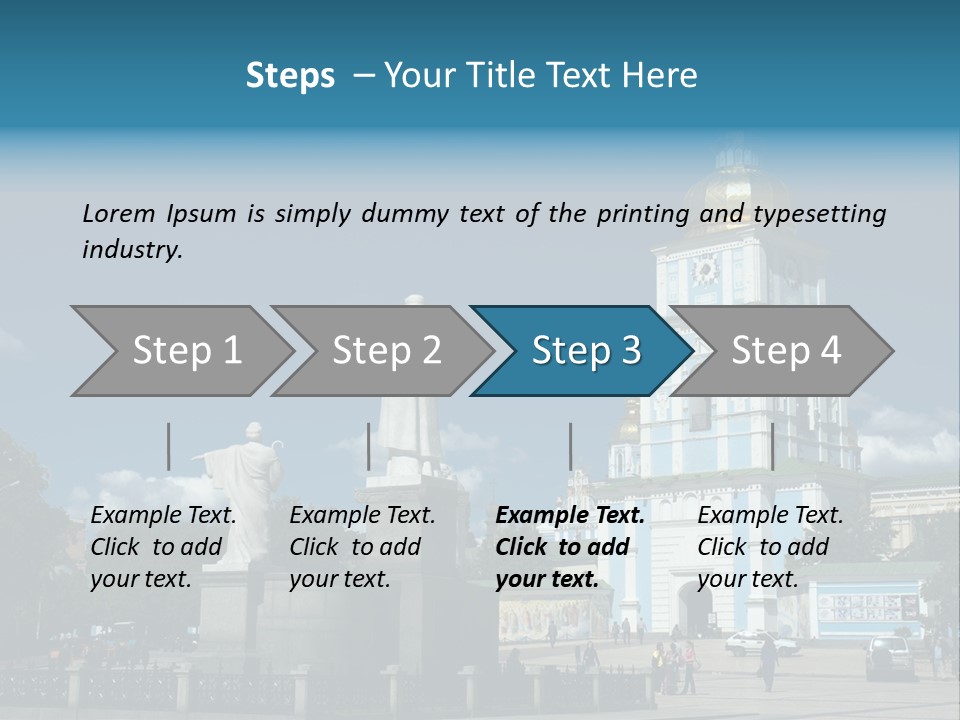 Steps – Your Title Text Here

Lorem Ipsum is simply dummy text of the printing and typesetting industry.

Step 1

Step 2

Step 3

Step 4

Example Text. Click to add your text.

Example Text. Click to add your text.

Example Text. Click to add your text.

Example Text. Click to add your text.